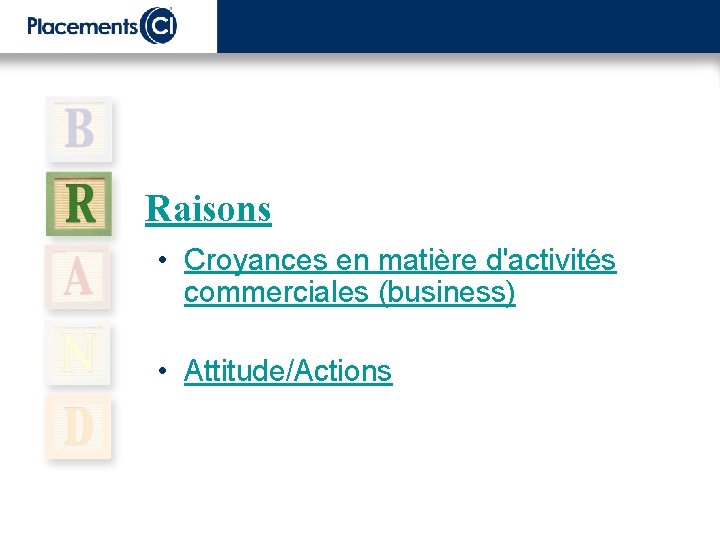 Placements CI

B

R

A

N

D

Raisons

• Croyances en matière d'activités commerciales (business)

• Attitude/Actions